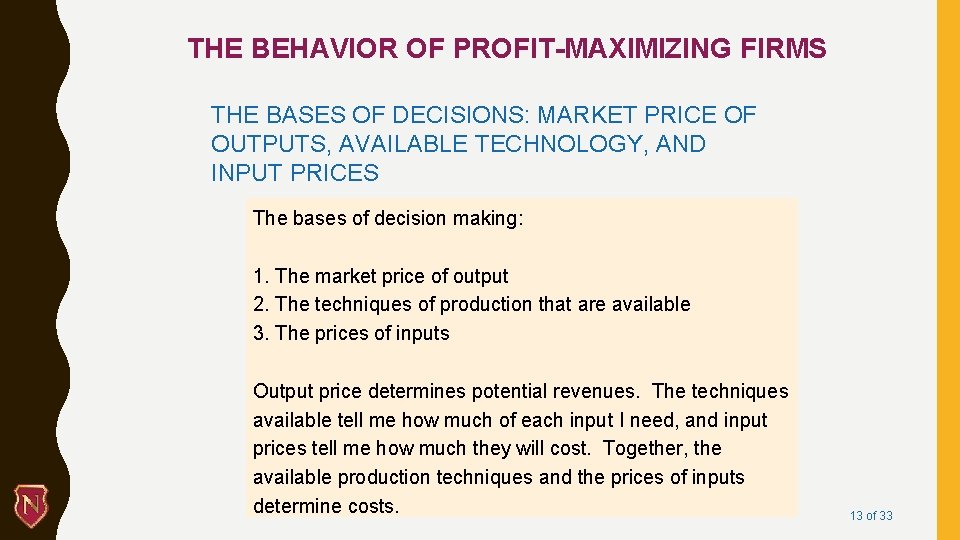 THE BEHAVIOR OF PROFIT-MAXIMIZING FIRMS

THE BASES OF DECISIONS: MARKET PRICE OF OUTPUTS, AVAILABLE TECHNOLOGY, AND INPUT PRICES

The bases of decision making:

1. The market price of output
2. The techniques of production that are available
3. The prices of inputs

Output price determines potential revenues. The techniques available tell me how much of each input I need, and input prices tell me how much they will cost. Together, the available production techniques and the prices of inputs determine costs.

N

13 of 33